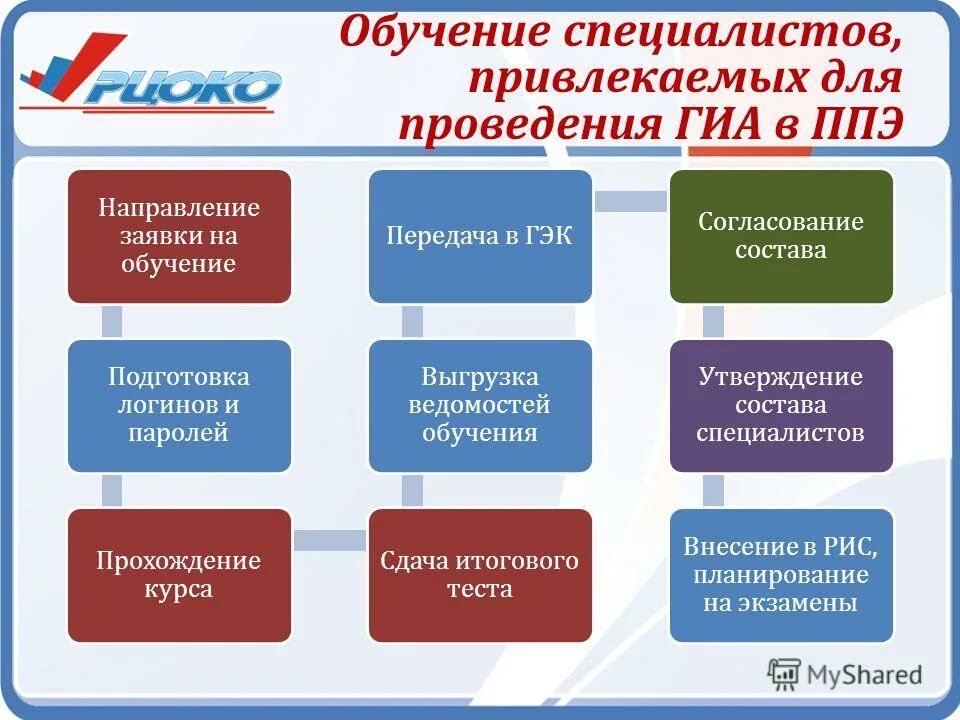 РЦОКО

Обучение специалистов, привлекаемых для проведения ГИА в ППЭ

Направление заявки на обучение

Подготовка логинов и паролей

Прохождение курса

Сдача итогового теста

Выгрузка ведомостей обучения

Передача в ГЭК

Согласование состава

Утверждение состава специалистов

Внесение в РИС, планирование на экзамены

MyShared